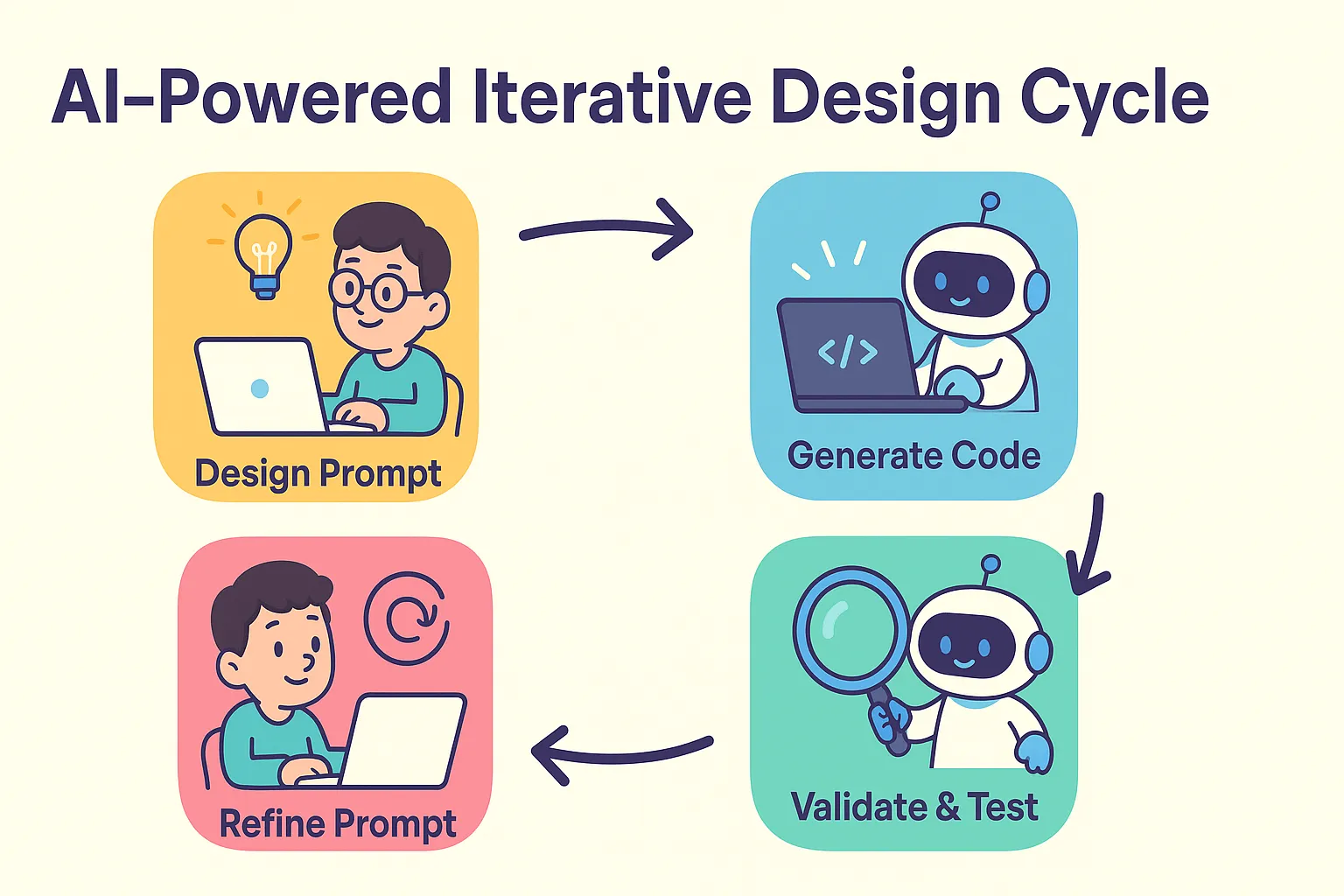 AI-Powered Iterative Design Cycle

Design Prompt

</>

Generate Code

Validate & Test

Refine Prompt